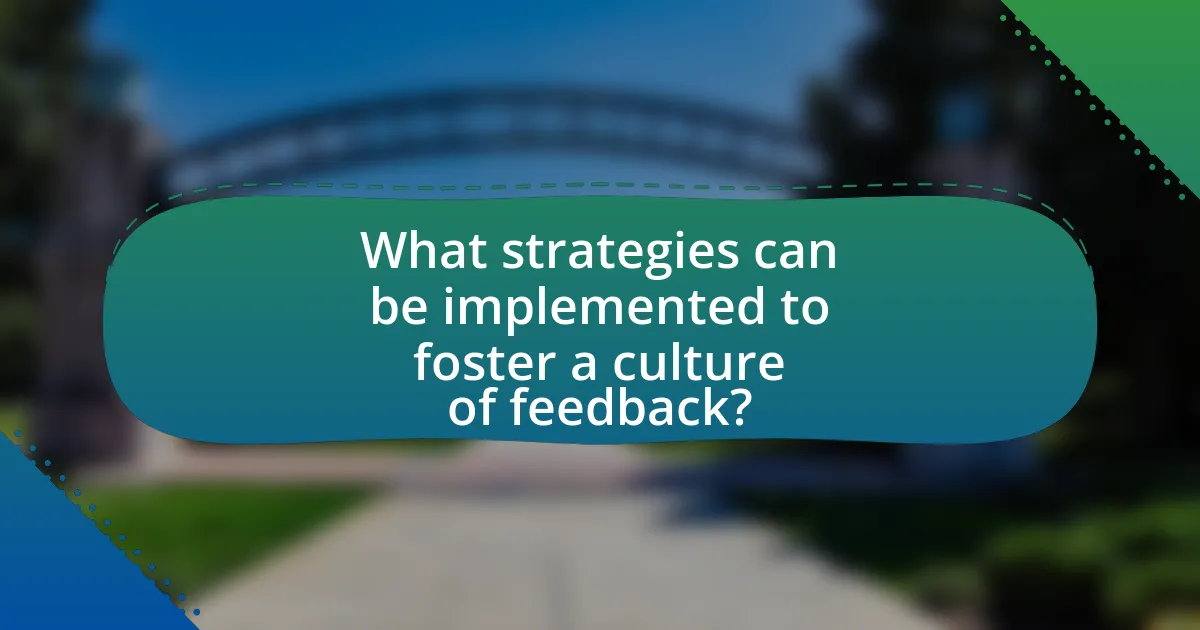 What strategies can be implemented to foster a culture of feedback?